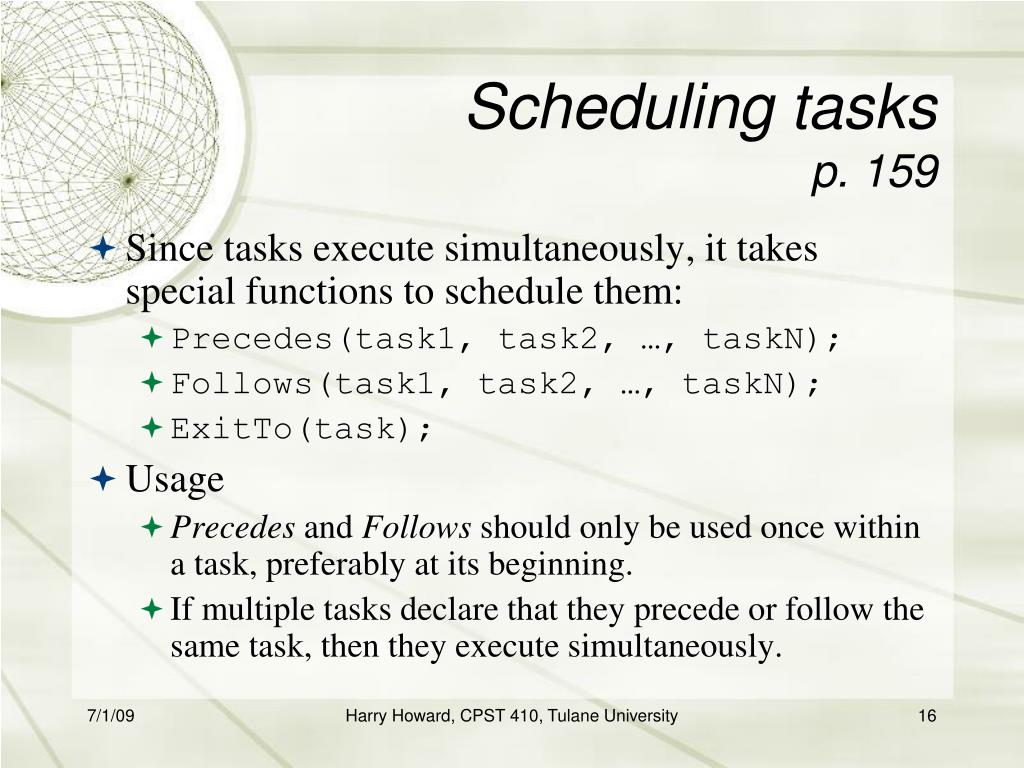 Scheduling tasks
p. 159

Since tasks execute simultaneously, it takes special functions to schedule them:

Precedes(task1, task2, …, taskN);

Follows(task1, task2, …, taskN);

ExitTo(task);

Usage

Precedes and Follows should only be used once within a task, preferably at its beginning.

If multiple tasks declare that they precede or follow the same task, then they execute simultaneously.

7/1/09

Harry Howard, CPST 410, Tulane University

16